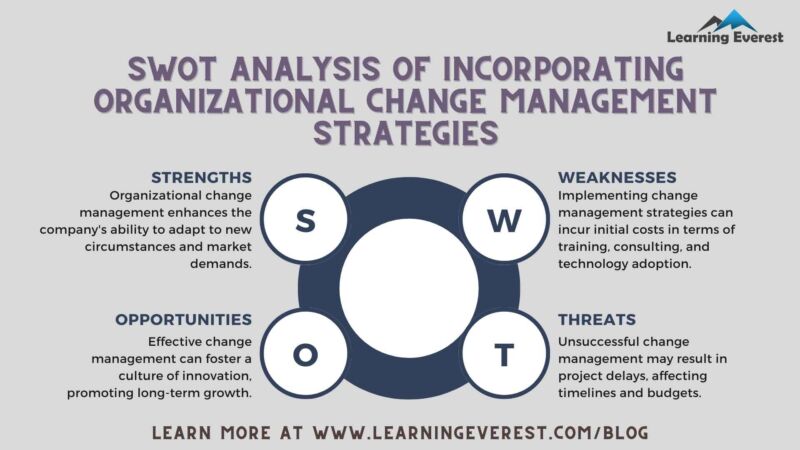 Learning Everest

SWOT ANALYSIS OF INCORPORATING ORGANIZATIONAL CHANGE MANAGEMENT STRATEGIES

STRENGTHS
Organizational change management enhances the company's ability to adapt to new circumstances and market demands.

S

W

WEAKNESSES
Implementing change management strategies can incur initial costs in terms of training, consulting, and technology adoption.

OPPORTUNITIES
Effective change management can foster a culture of innovation, promoting long-term growth.

O

T

THREATS
Unsuccessful change management may result in project delays, affecting timelines and budgets.

LEARN MORE AT WWW.LEARNINGEVEREST.COM/BLOG